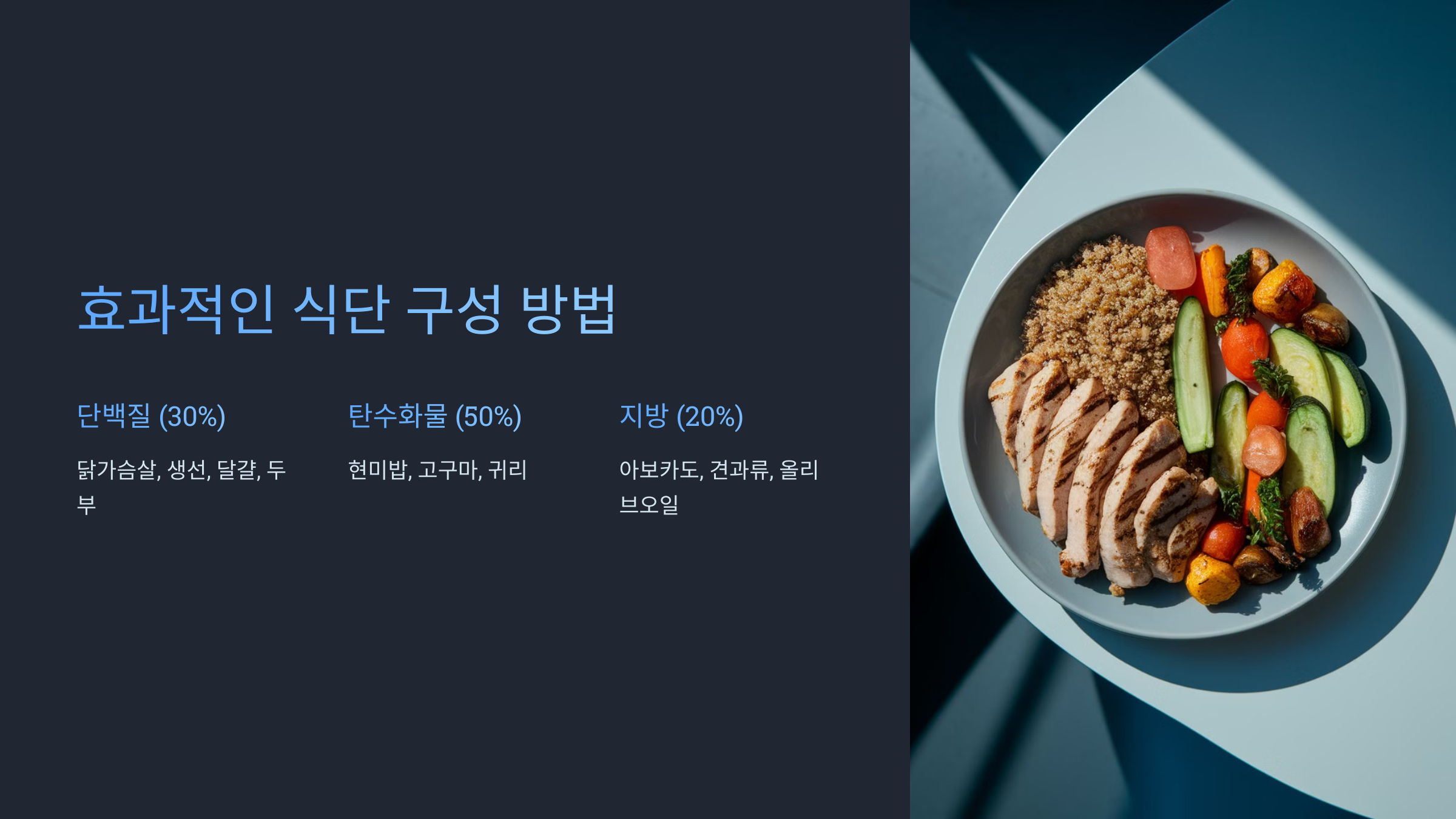 효과적인 식단 구성 방법

단백질 (30%)

닭가슴살, 생선, 달걀, 두부

탄수화물 (50%)

현미밥, 고구마, 귀리

지방 (20%)

아보카도, 견과류, 올리브오일